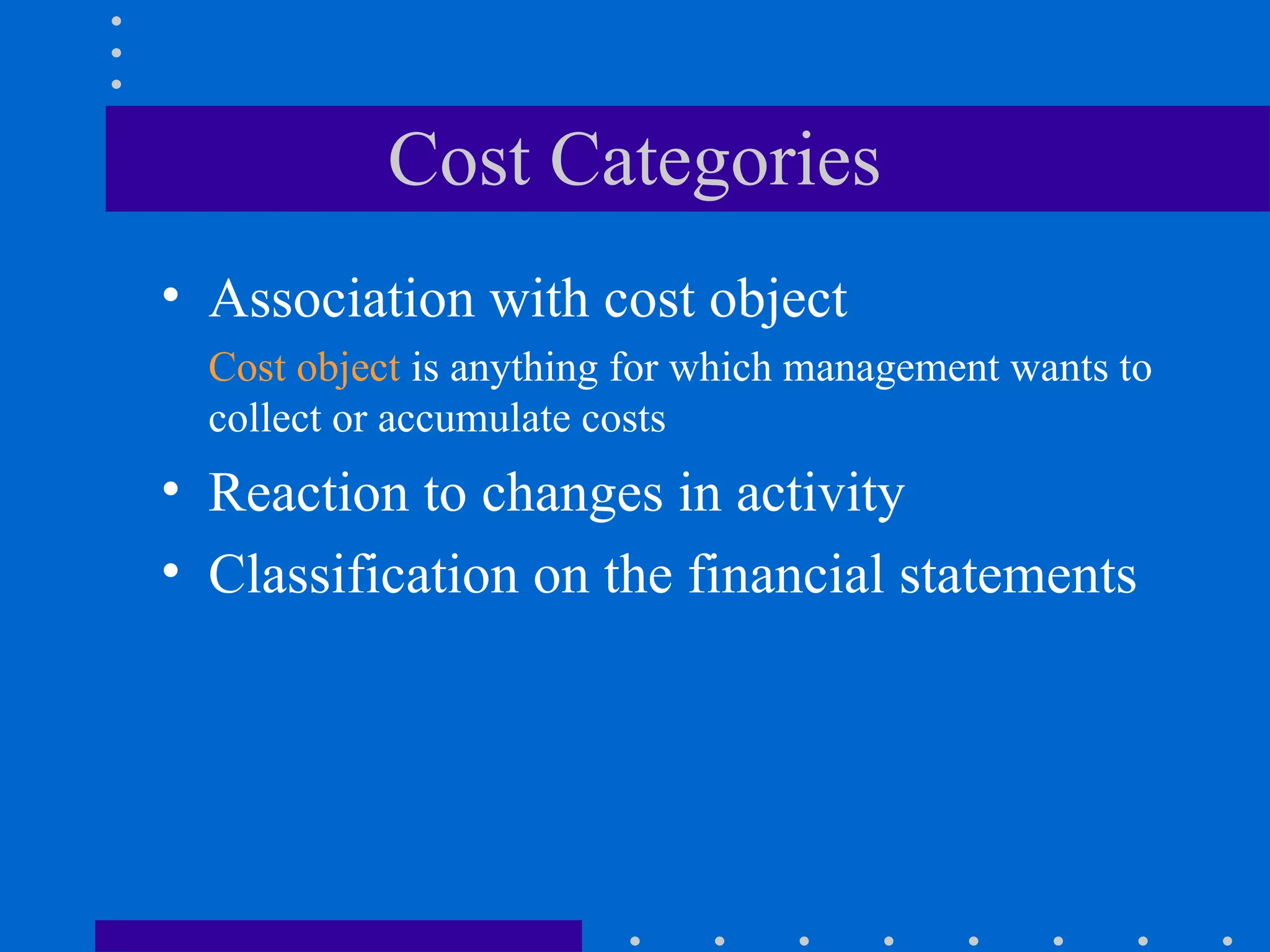 Cost Categories

• Association with cost object

Cost object is anything for which management wants to collect or accumulate costs

• Reaction to changes in activity

• Classification on the financial statements